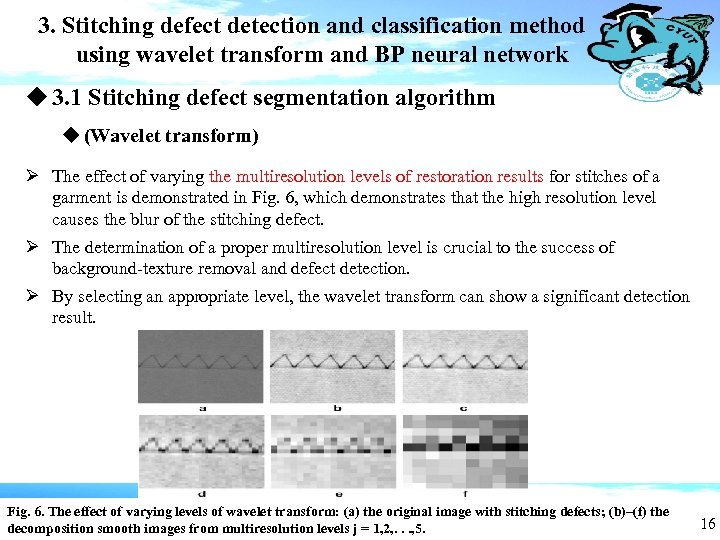 3. Stitching defect detection and classification method using wavelet transform and BP neural network

CYUT

◆ 3.1 Stitching defect segmentation algorithm

◆ (Wavelet transform)

➢ The effect of varying the multiresolution levels of restoration results for stitches of a garment is demonstrated in Fig. 6, which demonstrates that the high resolution level causes the blur of the stitching defect.

➢ The determination of a proper multiresolution level is crucial to the success of background-texture removal and defect detection.

➢ By selecting an appropriate level, the wavelet transform can show a significant detection result.

a

b

c

d

e

f

Fig. 6. The effect of varying levels of wavelet transform: (a) the original image with stitching defects; (b)–(f) the decomposition smooth images from multiresolution levels j = 1,2,. . .,5.

16